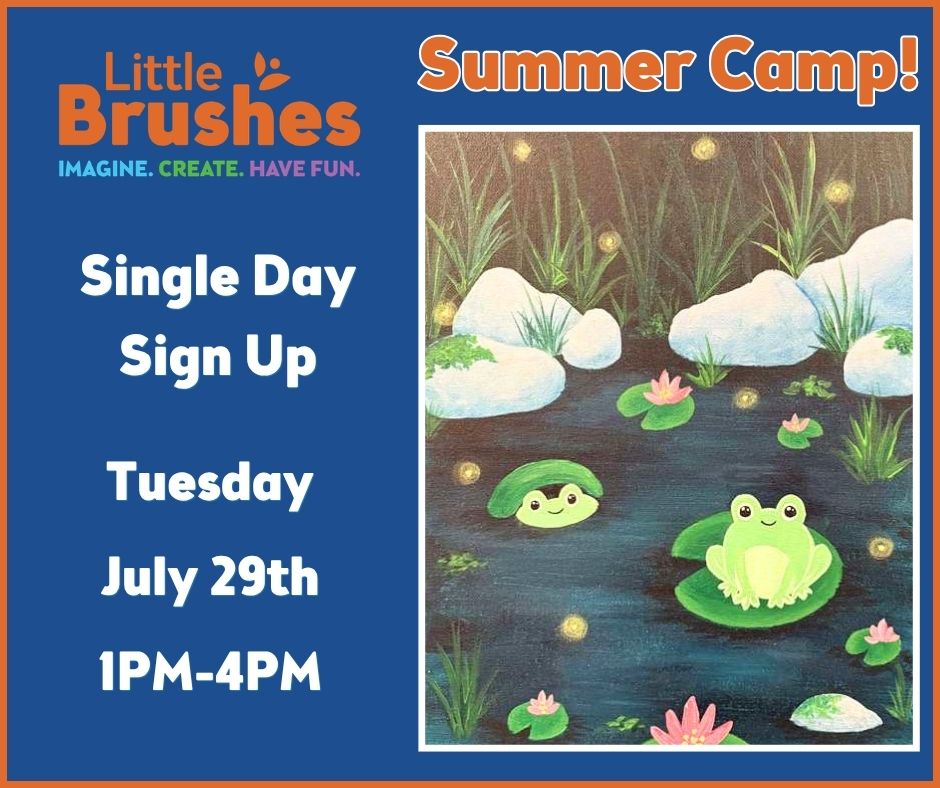 Little Brushes
IMAGINE. CREATE. HAVE FUN.

Summer Camp!

Single Day Sign Up

Tuesday

July 29th

1PM-4PM